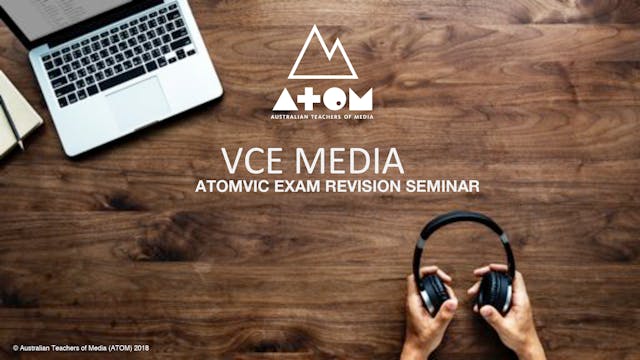 ATOM
AUSTRALIAN TEACHERS OF MEDIA

VCE MEDIA
ATOMVIC EXAM REVISION SEMINAR

© Australian Teachers of Media (ATOM) 2018